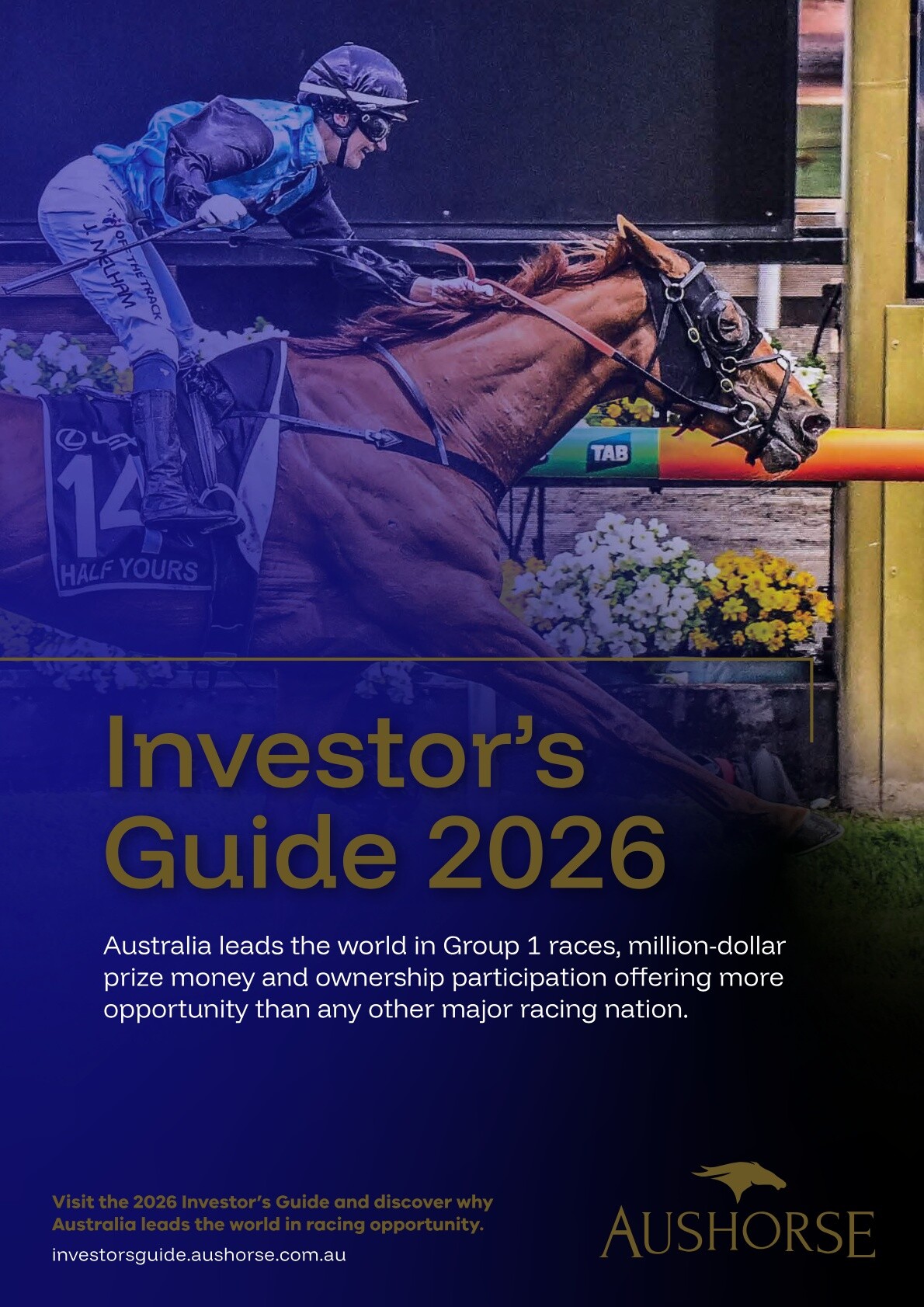 J. MELHAM
OFF THE TRACK

14
HALF YOURS

TAB

Investor's Guide 2026

Australia leads the world in Group 1 races, million-dollar prize money and ownership participation offering more opportunity than any other major racing nation.

Visit the 2026 Investor's Guide and discover why Australia leads the world in racing opportunity.

investorsguide.aushorse.com.au

AUSHORSE